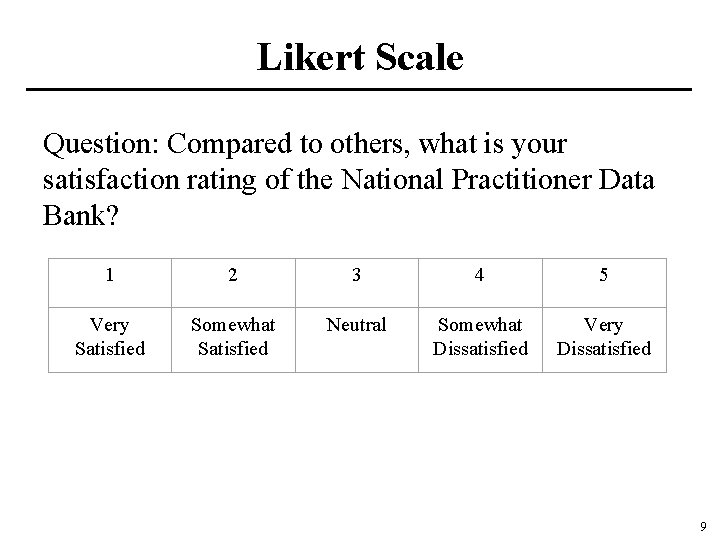 Likert Scale

Question: Compared to others, what is your satisfaction rating of the National Practitioner Data Bank?

| 1 | 2 | 3 | 4 | 5 |
|---|---|---|---|---|
| Very Satisfied | Somewhat Satisfied | Neutral | Somewhat Dissatisfied | Very Dissatisfied |

9